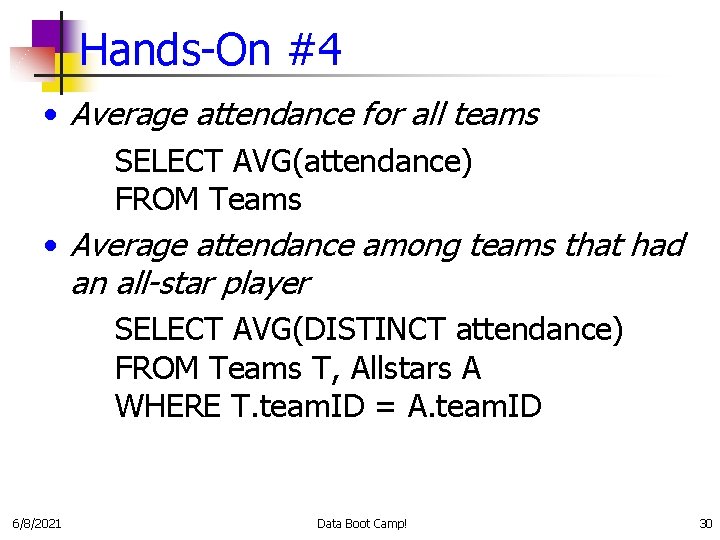 Hands-On #4

• Average attendance for all teams

SELECT AVG(attendance)
FROM Teams

• Average attendance among teams that had an all-star player

SELECT AVG(DISTINCT attendance)
FROM Teams T, Allstars A
WHERE T.teamID = A.teamID

6/8/2021

Data Boot Camp!

30